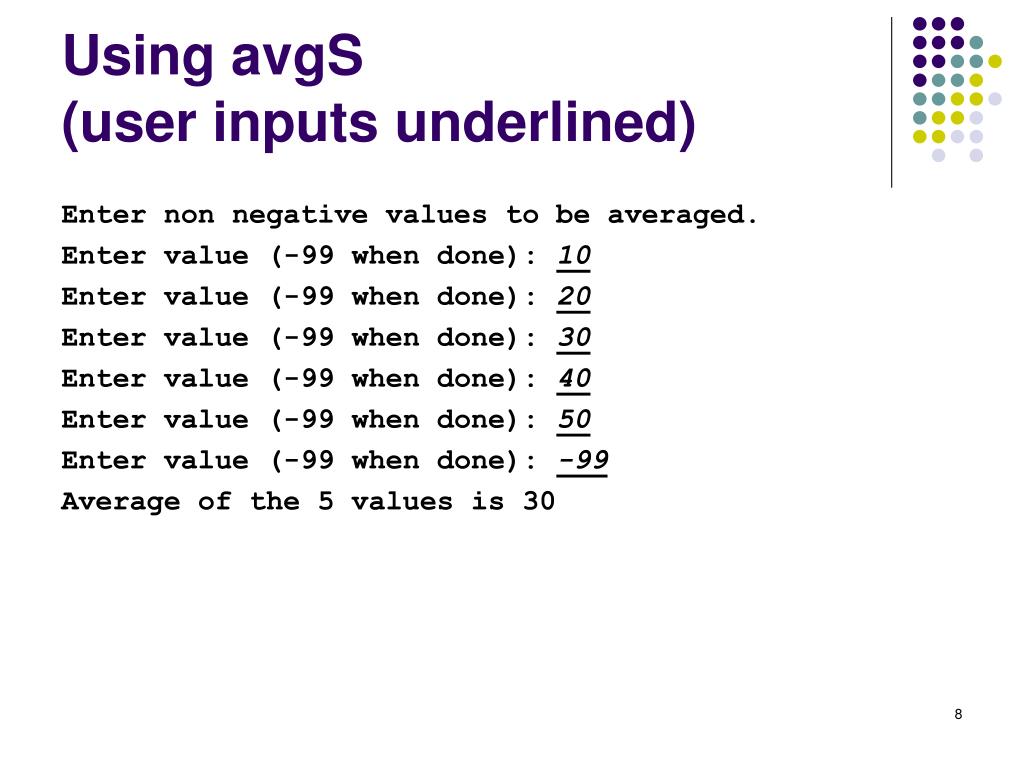 Using avgS
(user inputs underlined)

Enter non negative values to be averaged.
Enter value (-99 when done): 10
Enter value (-99 when done): 20
Enter value (-99 when done): 30
Enter value (-99 when done): 40
Enter value (-99 when done): 50
Enter value (-99 when done): -99
Average of the 5 values is 30

8